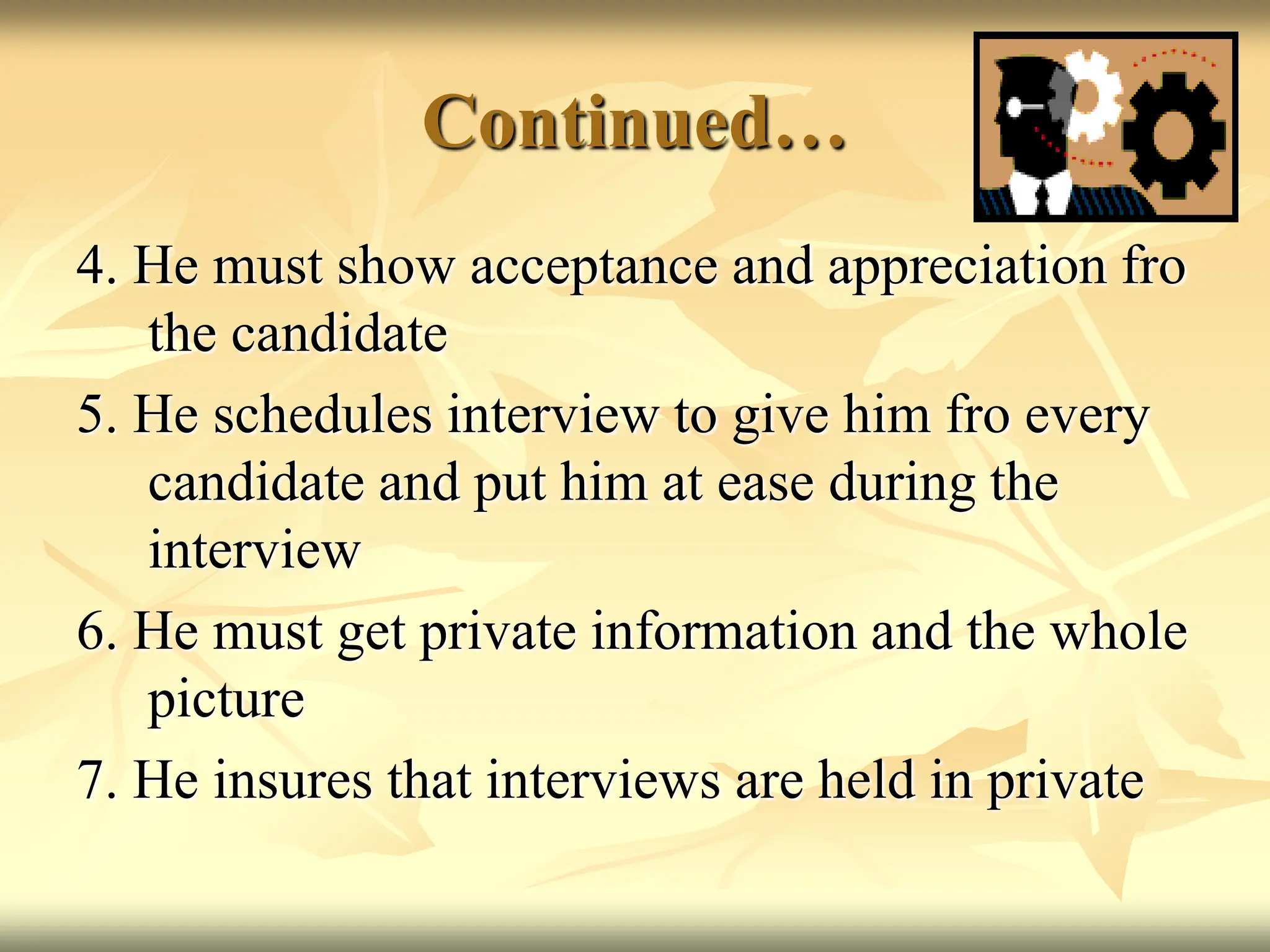 Continued…

4. He must show acceptance and appreciation fro the candidate

5. He schedules interview to give him fro every candidate and put him at ease during the interview

6. He must get private information and the whole picture

7. He insures that interviews are held in private